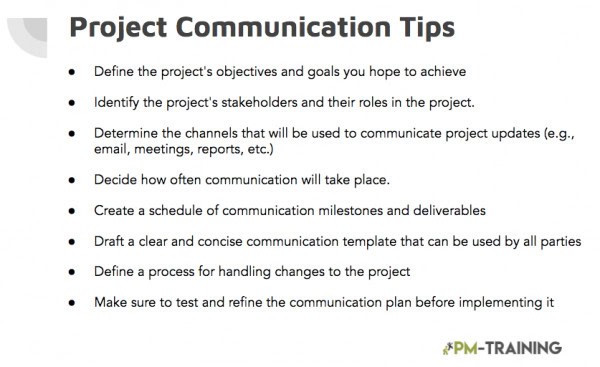 Project Communication Tips

- Define the project's objectives and goals you hope to achieve
- Identify the project's stakeholders and their roles in the project.
- Determine the channels that will be used to communicate project updates (e.g., email, meetings, reports, etc.)
- Decide how often communication will take place.
- Create a schedule of communication milestones and deliverables
- Draft a clear and concise communication template that can be used by all parties
- Define a process for handling changes to the project
- Make sure to test and refine the communication plan before implementing it

PM-TRAINING